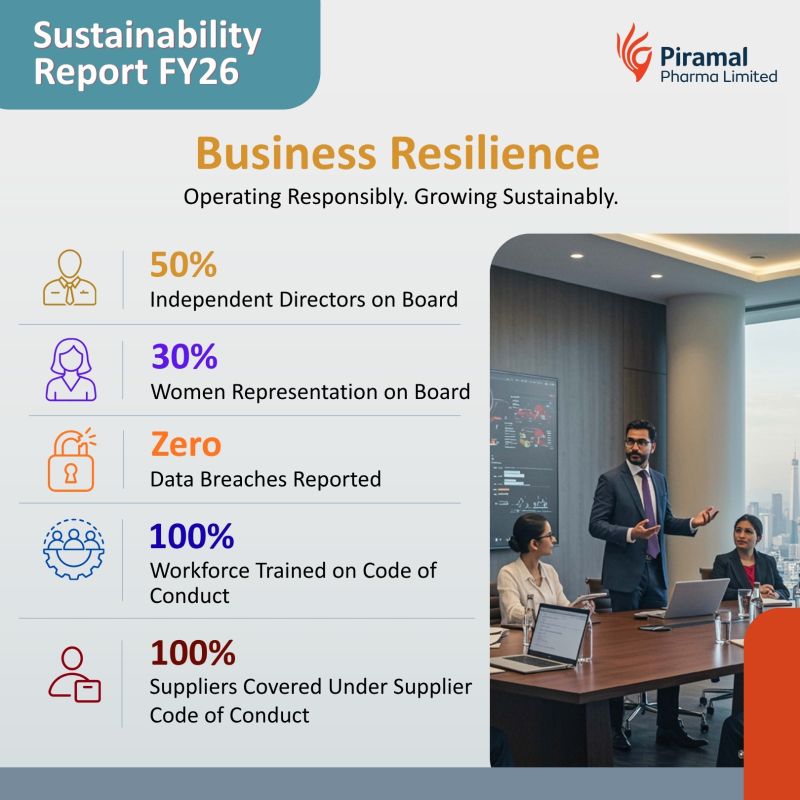 Sustainability Report FY26

Piramal
Pharma Limited

Business Resilience

Operating Responsibly. Growing Sustainably.

50%
Independent Directors on Board

30%
Women Representation on Board

Zero
Data Breaches Reported

100%
Workforce Trained on Code of Conduct

100%
Suppliers Covered Under Supplier Code of Conduct